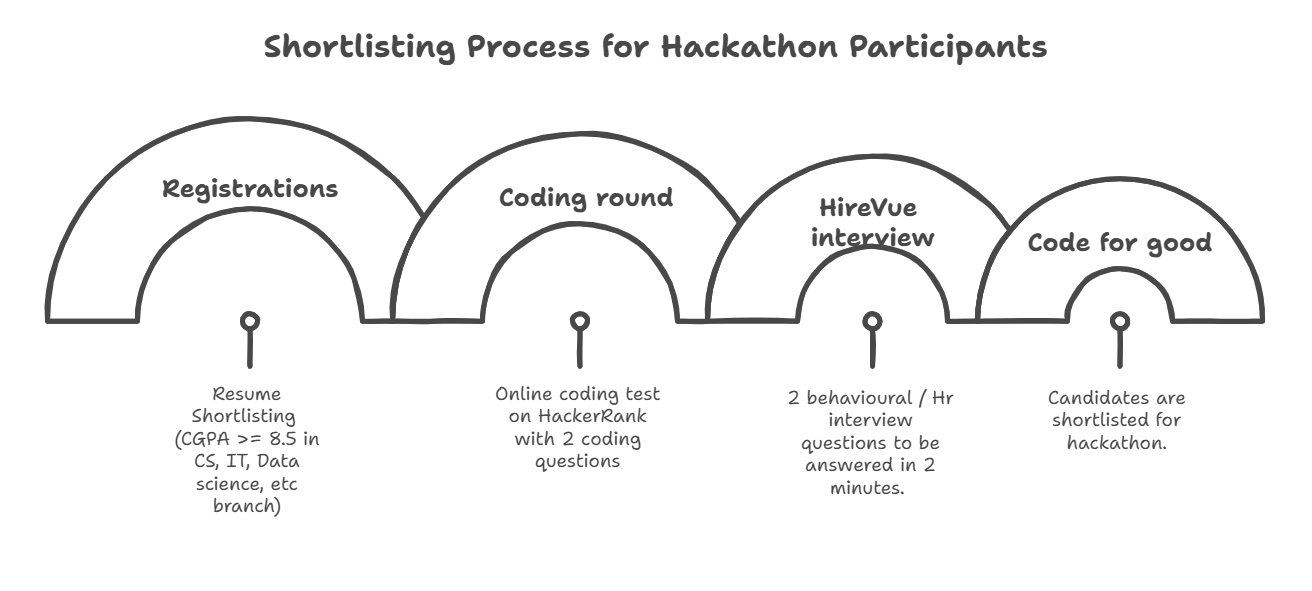 Shortlisting Process for Hackathon Participants

Registrations

Coding round

HireVue interview

Code for good

Resume Shortlisting (CGPA >= 8.5 in CS, IT, Data science, etc branch)

Online coding test on HackerRank with 2 coding questions

2 behavioural / Hr interview questions to be answered in 2 minutes.

Candidates are shortlisted for hackathon.